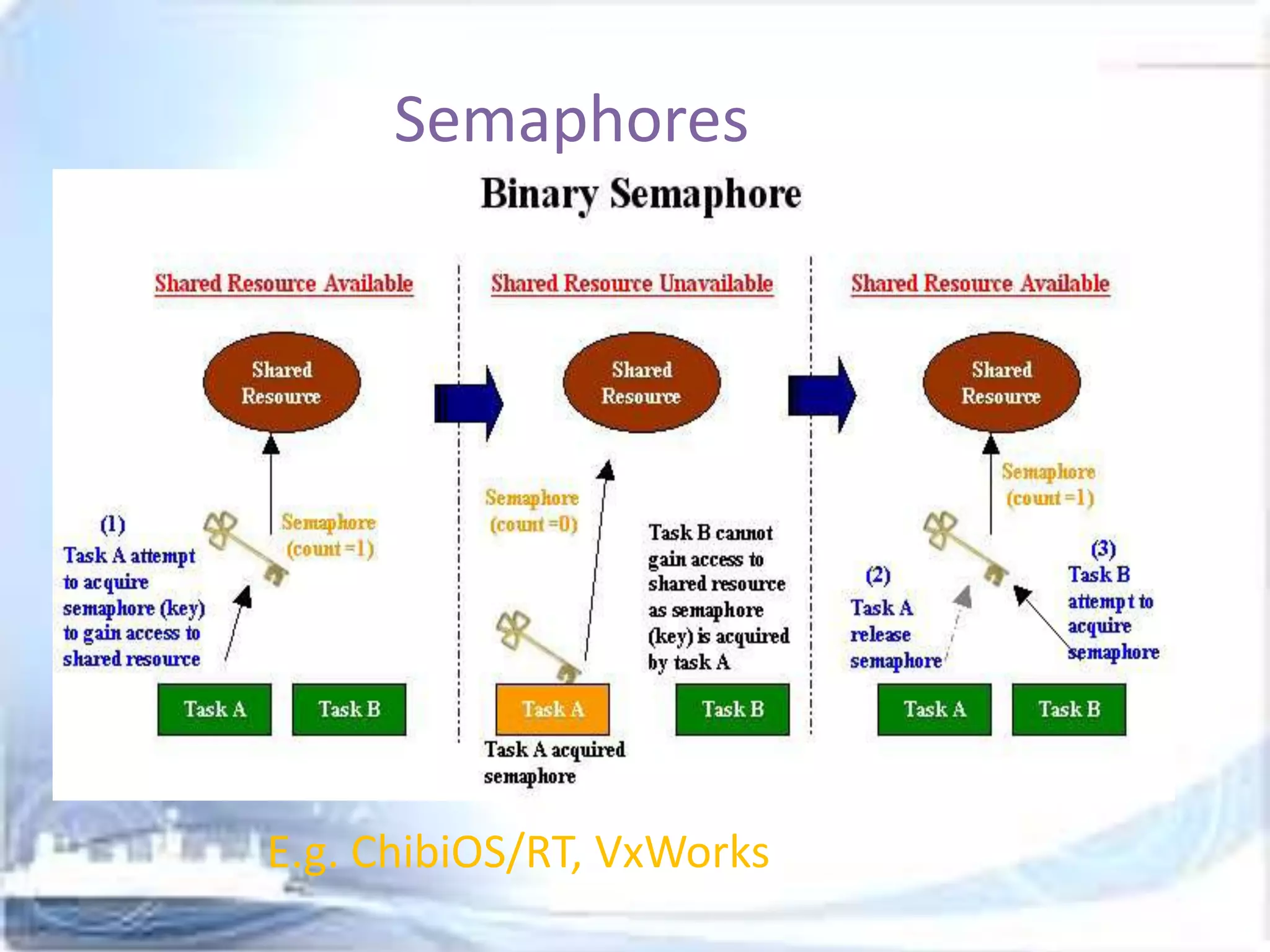 Semaphores

Binary Semaphore

Shared Resource Available

Shared Resource

(1)
Task A attempt to acquire semaphore (key) to gain access to shared resource

Semaphore (count =1)

Task A

Task B

Shared Resource Unavailable

Shared Resource

Semaphore (count =0)

Task B cannot gain access to shared resource as semaphore (key) is acquired by task A

Task A

Task B

Task A acquired semaphore

Shared Resource Available

Shared Resource

Semaphore (count =1)

(2)
Task A release semaphore

(3)
Task B attempt to acquire semaphore

Task A

Task B

E.g. ChibiOS/RT, VxWorks